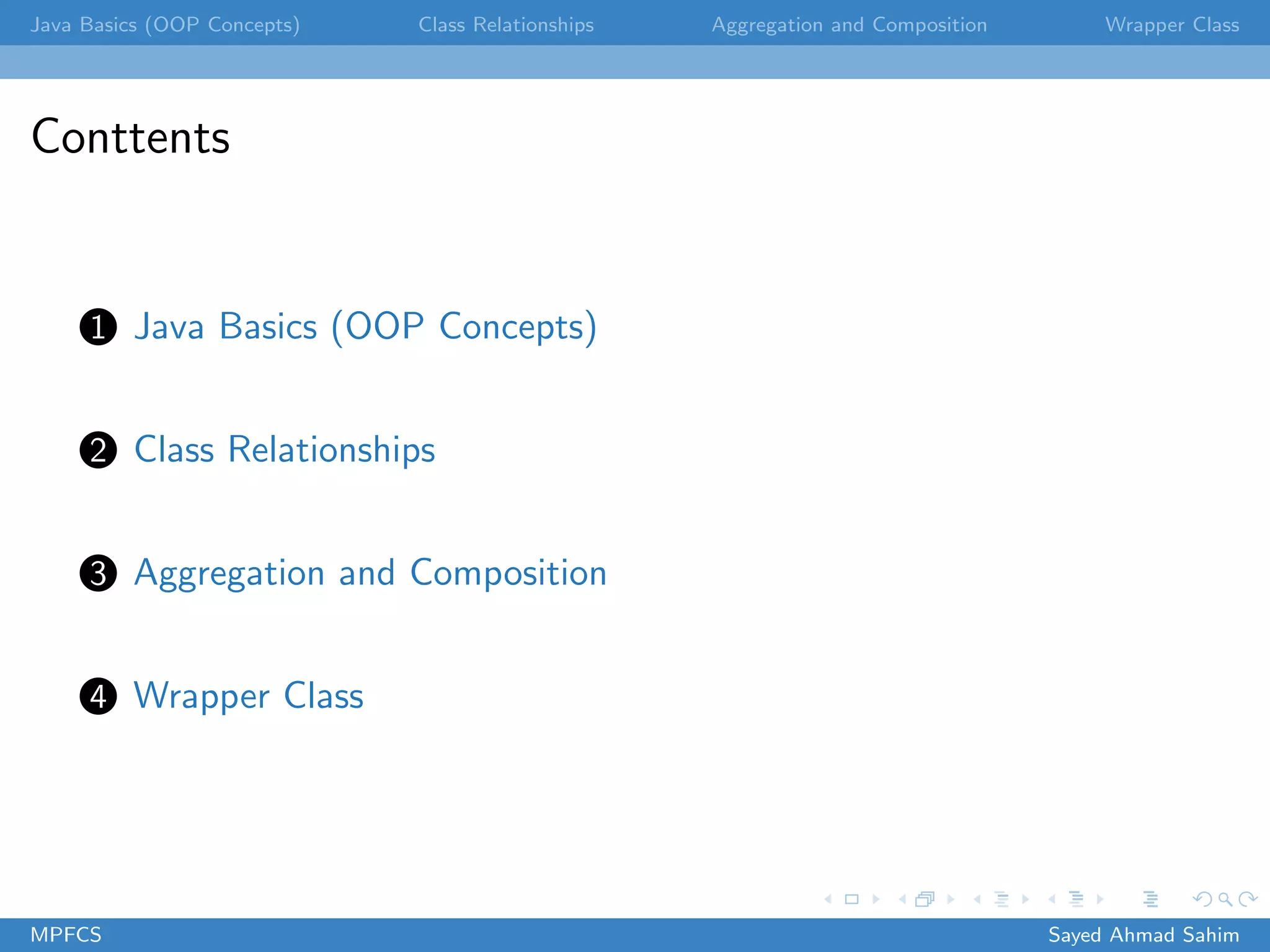 Java Basics (OOP Concepts) Class Relationships Aggregation and Composition Wrapper Class

Conttents

1 Java Basics (OOP Concepts)

2 Class Relationships

3 Aggregation and Composition

4 Wrapper Class

MPFCS Sayed Ahmad Sahim